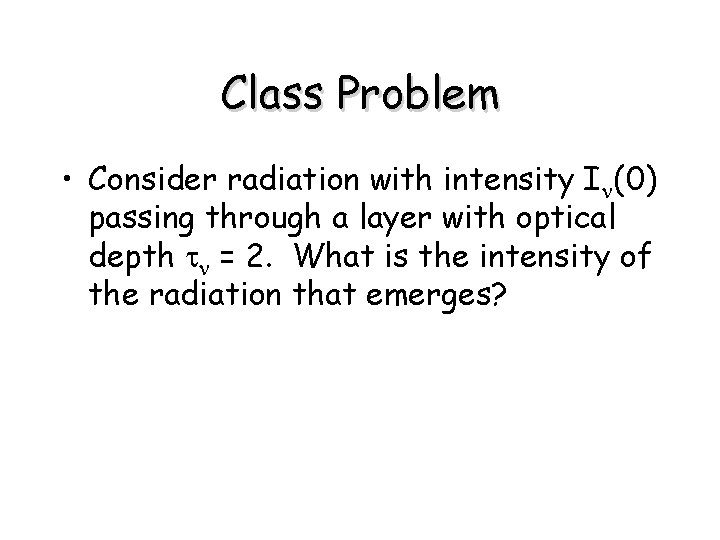 Class Problem

• Consider radiation with intensity $I_\nu(0)$ passing through a layer with optical depth $\tau_\nu = 2$. What is the intensity of the radiation that emerges?